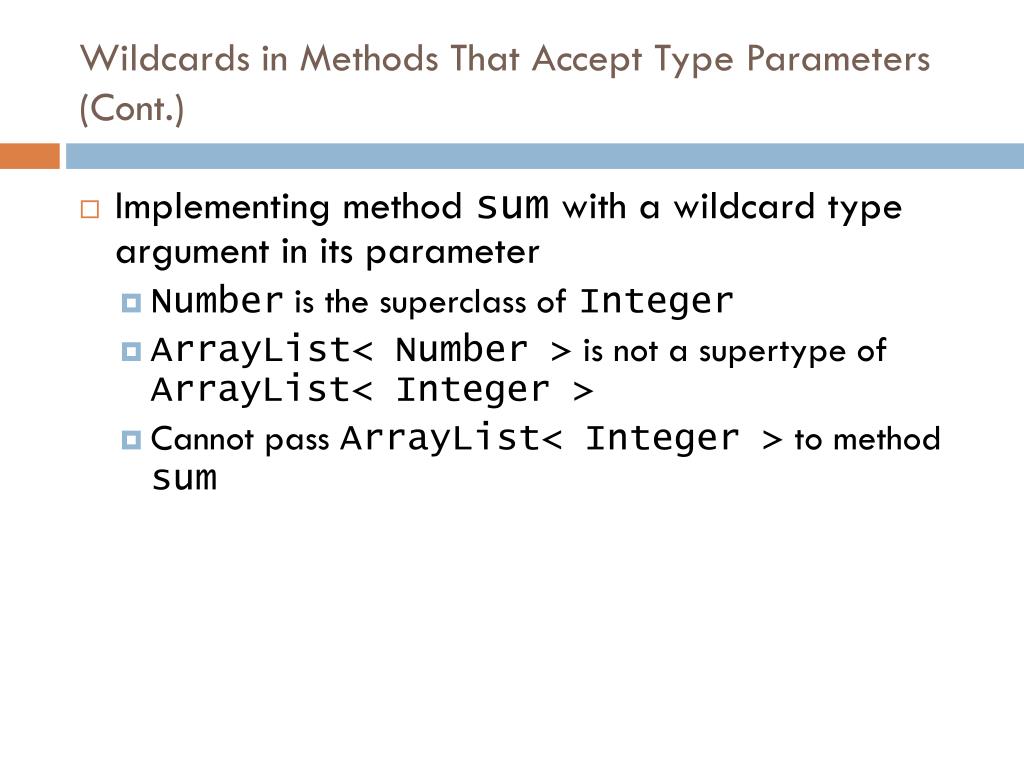 Wildcards in Methods That Accept Type Parameters (Cont.)

Implementing method sum with a wildcard type argument in its parameter

Number is the superclass of Integer

ArrayList< Number > is not a supertype of ArrayList< Integer >

Cannot pass ArrayList< Integer > to method sum